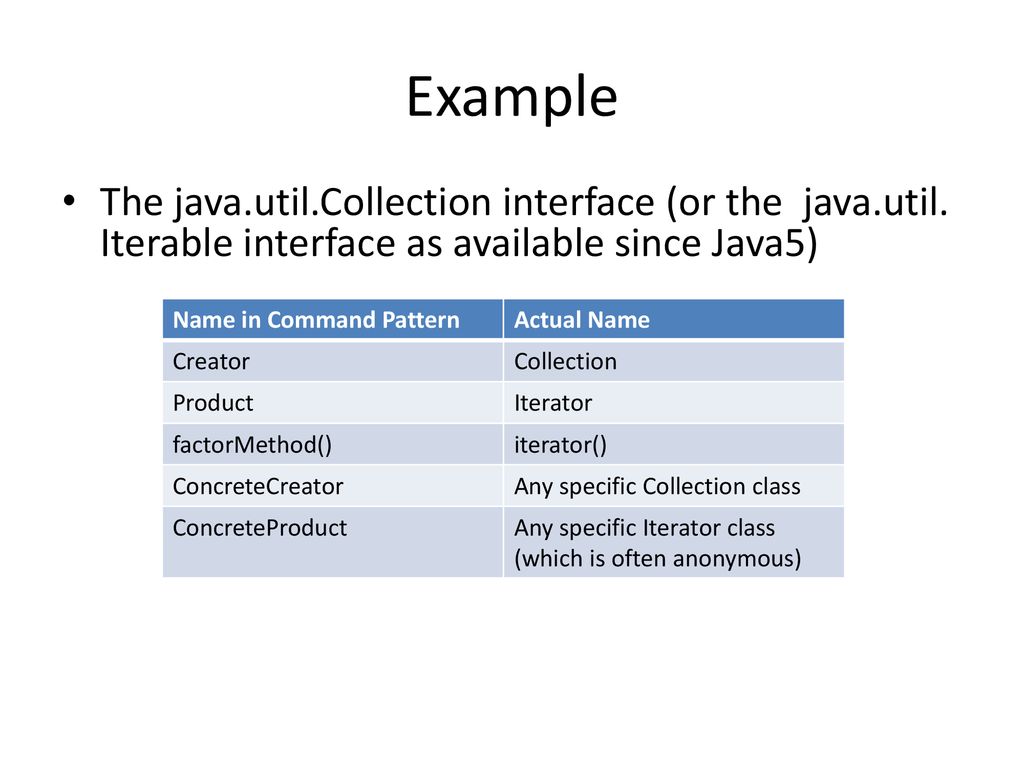 Example

• The java.util.Collection interface (or the java.util. Iterable interface as available since Java5)

| Name in Command Pattern | Actual Name |
|---|---|
| Creator | Collection |
| Product | Iterator |
| factorMethod() | iterator() |
| ConcreteCreator | Any specific Collection class |
| ConcreteProduct | Any specific Iterator class (which is often anonymous) |